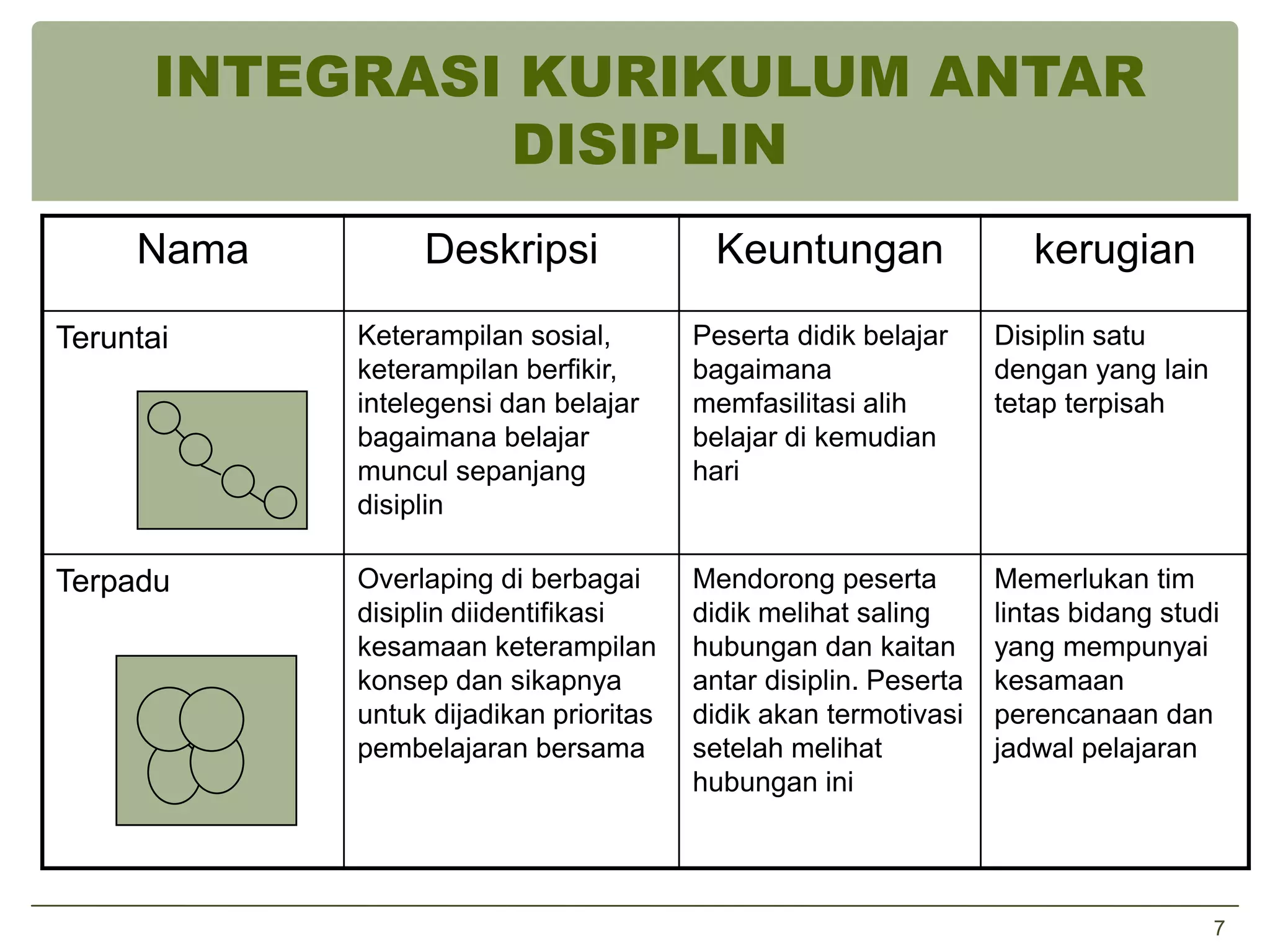 INTEGRASI KURIKULUM ANTAR DISIPLIN

| Nama | Deskripsi | Keuntungan | kerugian |
|---|---|---|---|
| Teruntai | Keterampilan sosial, keterampilan berfikir, intelegensi dan belajar bagaimana belajar muncul sepanjang disiplin | Peserta didik belajar bagaimana memfasilitasi alih belajar di kemudian hari | Disiplin satu dengan yang lain tetap terpisah |
| Terpadu | Overlaping di berbagai disiplin diidentifikasi kesamaan keterampilan konsep dan sikapnya untuk dijadikan prioritas pembelajaran bersama | Mendorong peserta didik melihat saling hubungan dan kaitan antar disiplin. Peserta didik akan termotivasi setelah melihat hubungan ini | Memerlukan tim lintas bidang studi yang mempunyai kesamaan perencanaan dan jadwal pelajaran |

7